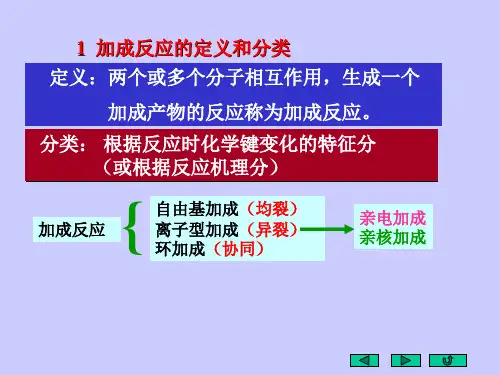 1 加成反应的定义和分类

定义：两个或多个分子相互作用，生成一个加成产物的反应称为加成反应。

分类： 根据反应时化学键变化的特征分（或根据反应机理分）

加成反应

自由基加成（均裂）
离子型加成（异裂）
环加成（协同）

亲电加成
亲核加成